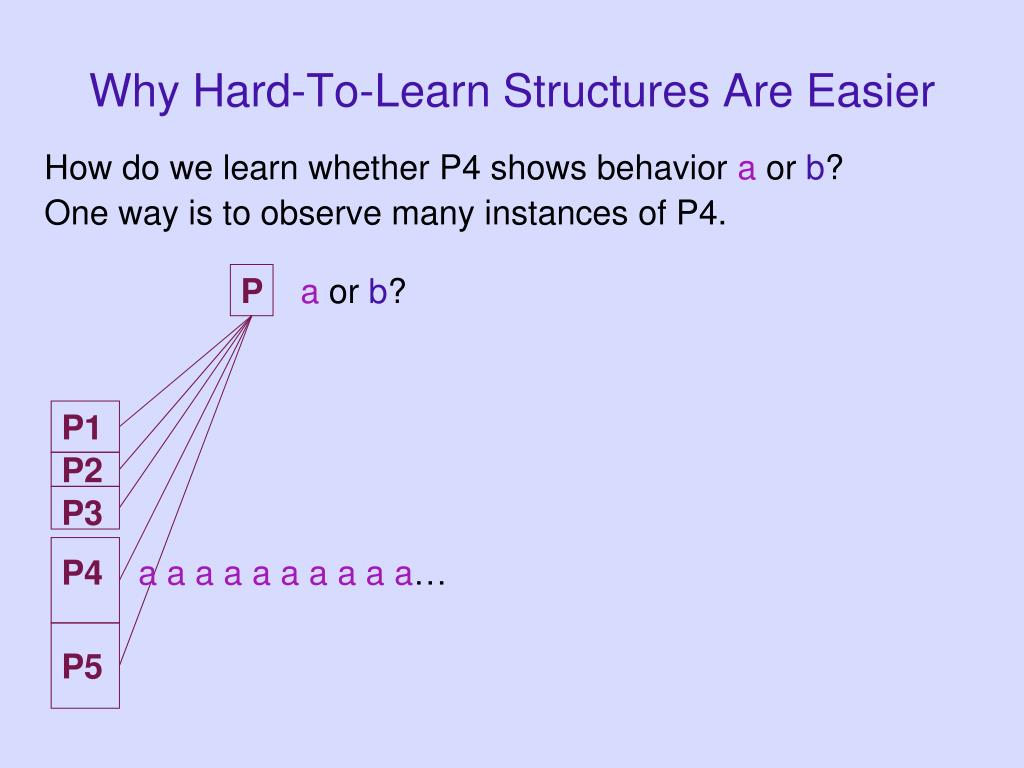 Why Hard-To-Learn Structures Are Easier

How do we learn whether P4 shows behavior a or b?

One way is to observe many instances of P4.

P

a or b?

P1

P2

P3

P4

a a a a a a a a a a…

P5